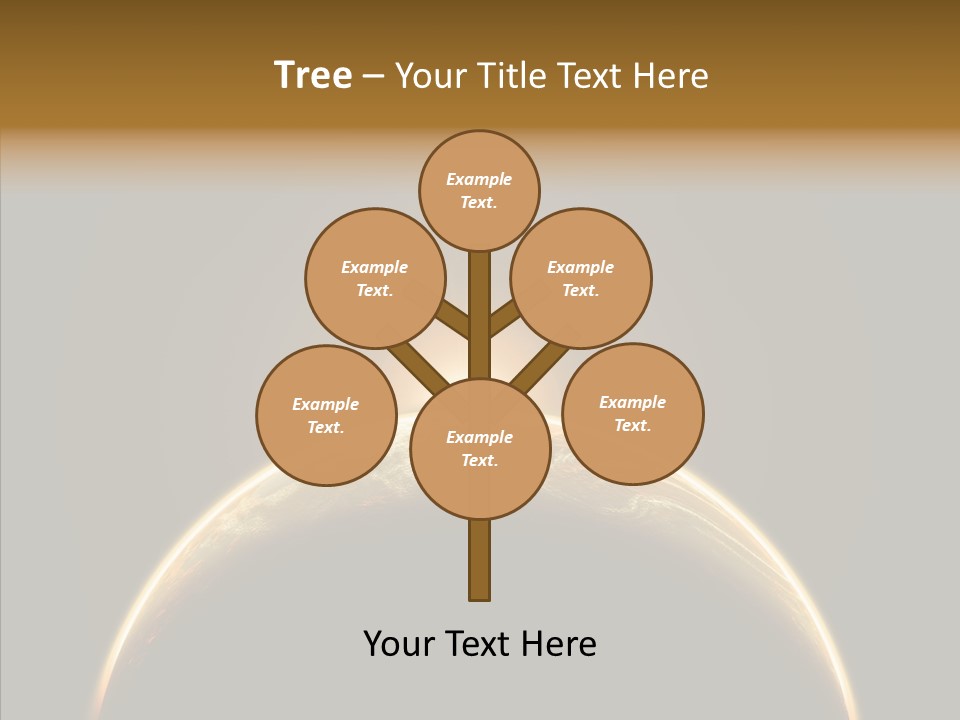 Tree – Your Title Text Here

Example Text.

Example Text.

Example Text.

Example Text.

Example Text.

Example Text.

Your Text Here